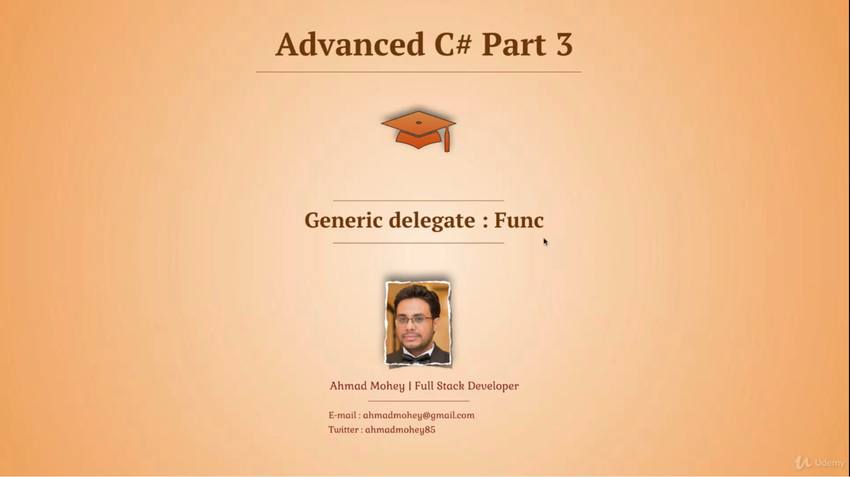 Advanced C# Part 3

Generic delegate : Func

Ahmad Mohey | Full Stack Developer

E-mail : ahmadmohey@gmail.com
Twitter : ahmadmohey85

Udemy